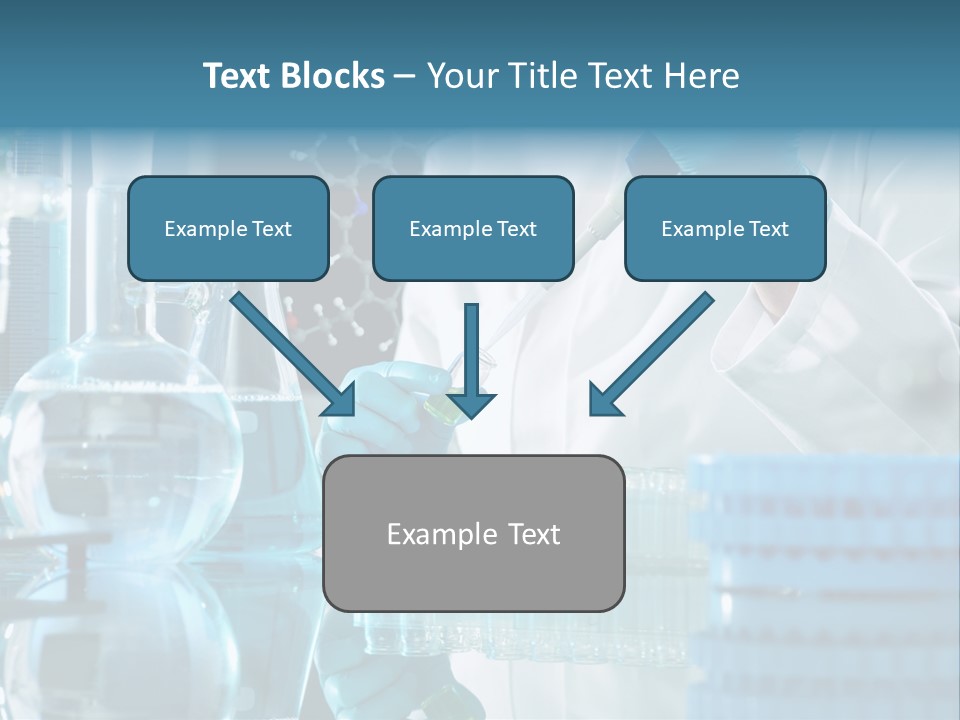 Text Blocks – Your Title Text Here

Example Text

Example Text

Example Text

Example Text